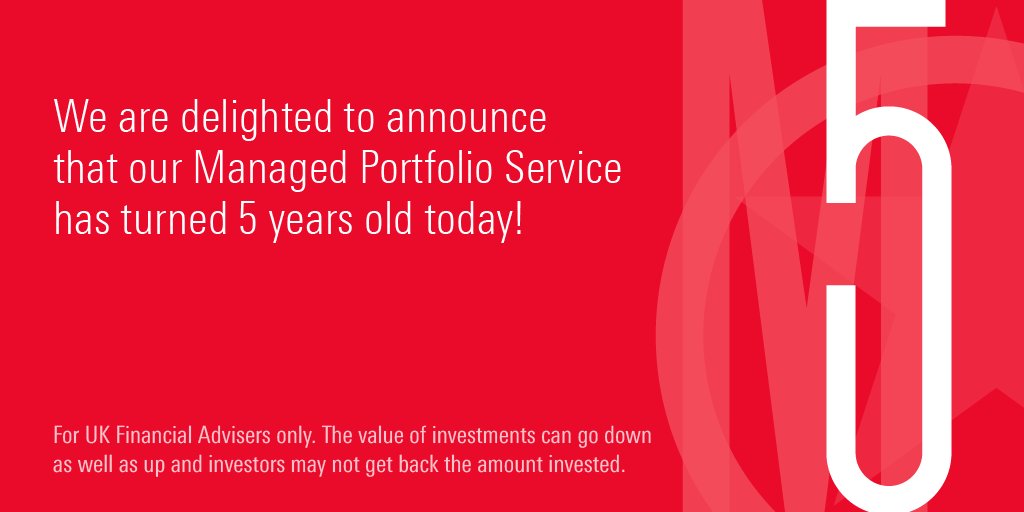 We are delighted to announce that our Managed Portfolio Service has turned 5 years old today!

For UK Financial Advisers only. The value of investments can go down as well as up and investors may not get back the amount invested.

5